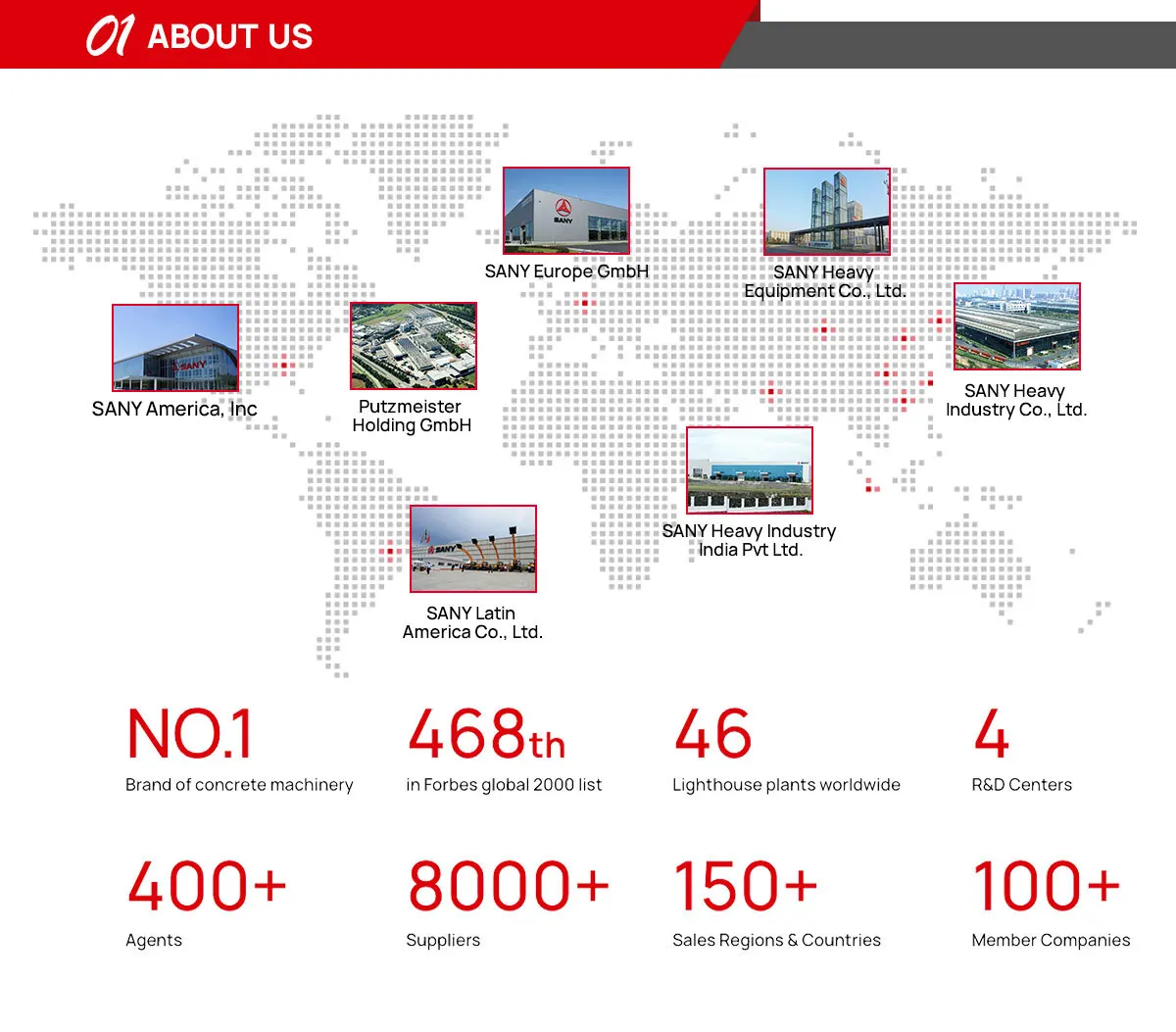 01 ABOUT US

SANY Europe GmbH

SANY Heavy Equipment Co., Ltd.

SANY America, Inc

Putzmeister Holding GmbH

SANY Heavy Industry Co., Ltd.

SANY Heavy Industry India Pvt Ltd.

SANY Latin America Co., Ltd.

NO.1
Brand of concrete machinery

468th
in Forbes global 2000 list

46
Lighthouse plants worldwide

4
R&D Centers

400+
Agents

8000+
Suppliers

150+
Sales Regions & Countries

100+
Member Companies